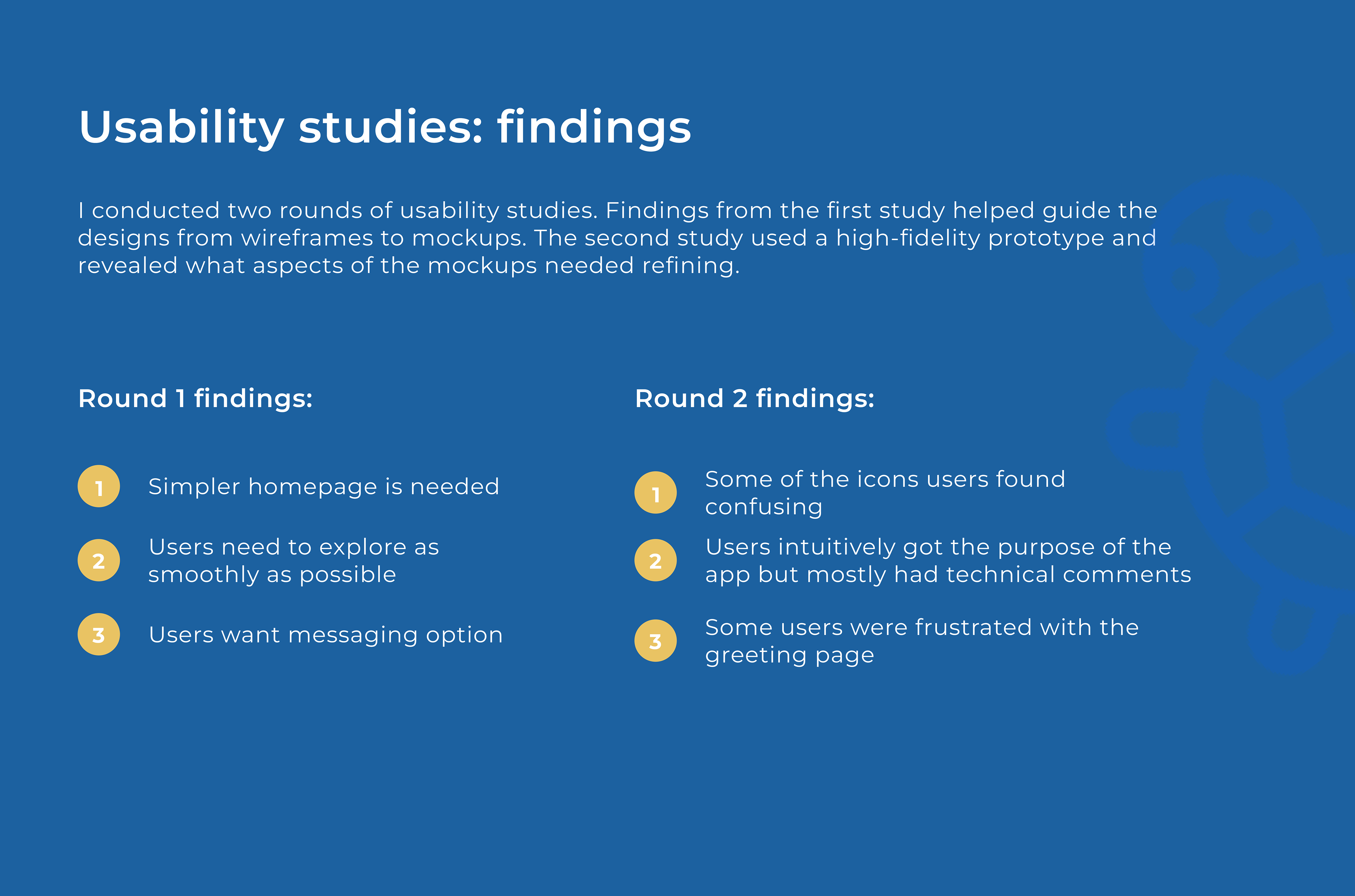 Usability studies: findings

I conducted two rounds of usability studies. Findings from the first study helped guide the designs from wireframes to mockups. The second study used a high-fidelity prototype and revealed what aspects of the mockups needed refining.

Round 1 findings:

1 Simpler homepage is needed

2 Users need to explore as smoothly as possible

3 Users want messaging option

Round 2 findings:

1 Some of the icons users found confusing

2 Users intuitively got the purpose of the app but mostly had technical comments

3 Some users were frustrated with the greeting page